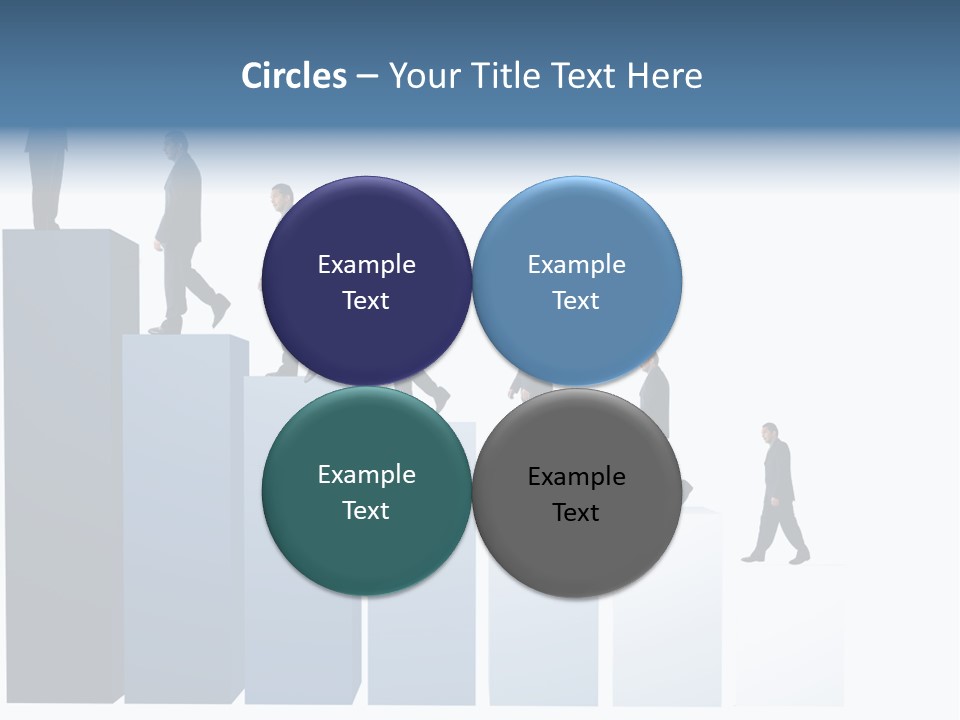 Circles – Your Title Text Here

Example Text

Example Text

Example Text

Example Text